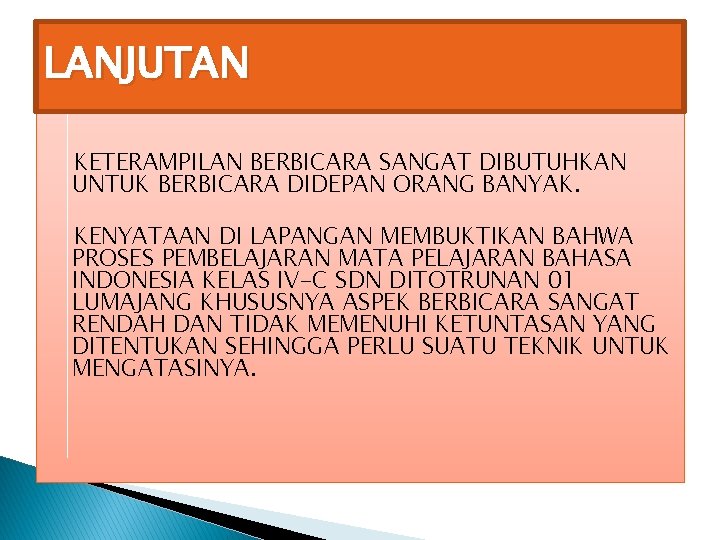 LANJUTAN

KETERAMPILAN BERBICARA SANGAT DIBUTUHKAN UNTUK BERBICARA DIDEPAN ORANG BANYAK.

KENYATAAN DI LAPANGAN MEMBUKTIKAN BAHWA PROSES PEMBELAJARAN MATA PELAJARAN BAHASA INDONESIA KELAS IV-C SDN DITOTRUNAN 01 LUMAJANG KHUSUSNYA ASPEK BERBICARA SANGAT RENDAH DAN TIDAK MEMENUHI KETUNTASAN YANG DITENTUKAN SEHINGGA PERLU SUATU TEKNIK UNTUK MENGATASINYA.